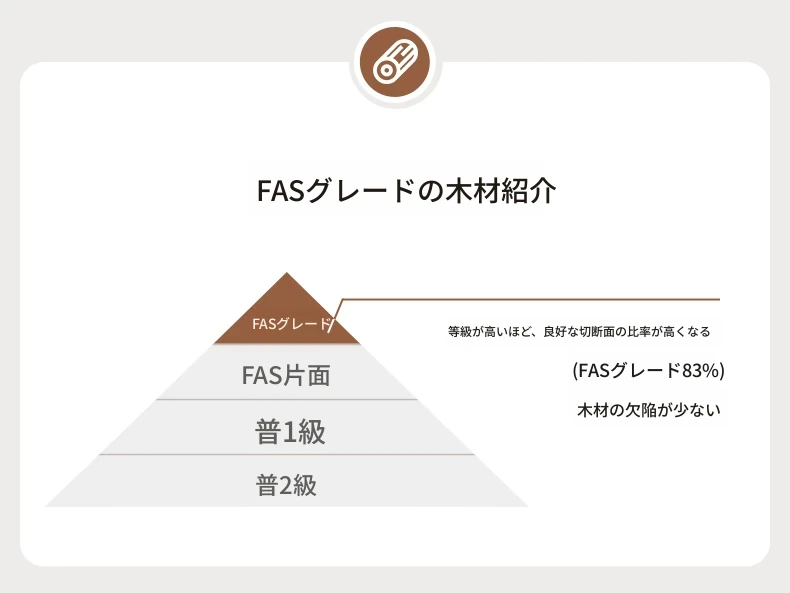 FASグレードの木材紹介

FASグレード

FAS片面

普1級

普2級

等級が高いほど、良好な切断面の比率が高くなる

(FASグレード83%)

木材の欠陥が少ない